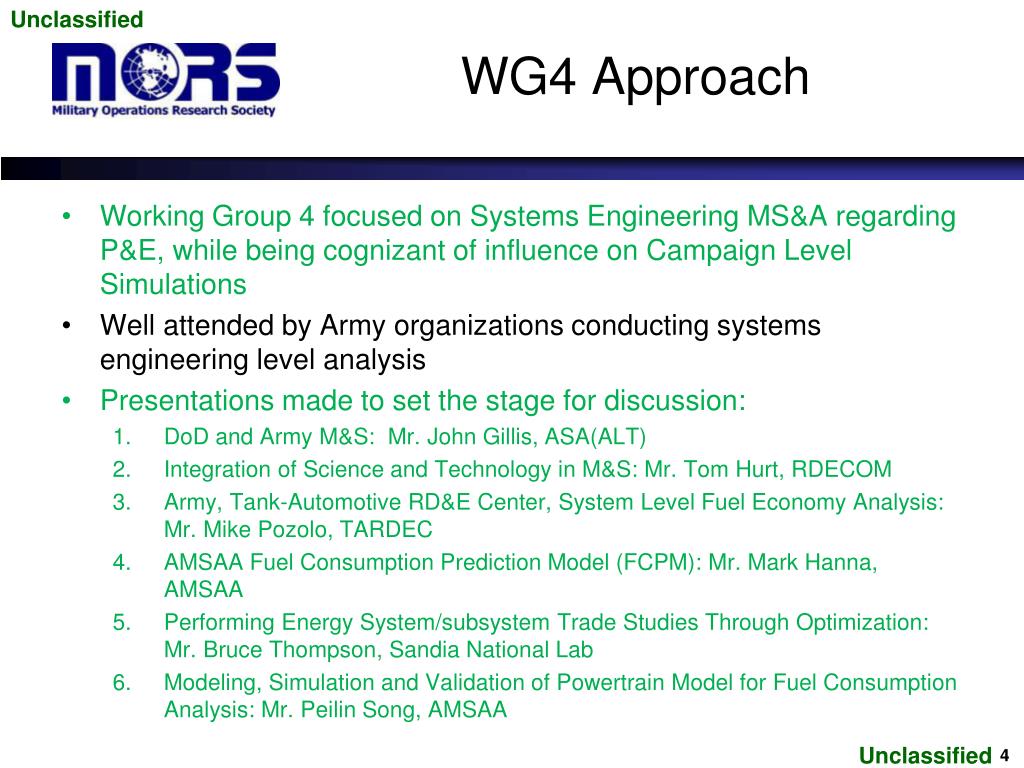 Unclassified

MORS
Military Operations Research Society

WG4 Approach

• Working Group 4 focused on Systems Engineering MS&A regarding P&E, while being cognizant of influence on Campaign Level Simulations
• Well attended by Army organizations conducting systems engineering level analysis
• Presentations made to set the stage for discussion:
1. DoD and Army M&S: Mr. John Gillis, ASA(ALT)
2. Integration of Science and Technology in M&S: Mr. Tom Hurt, RDECOM
3. Army, Tank-Automotive RD&E Center, System Level Fuel Economy Analysis: Mr. Mike Pozolo, TARDEC
4. AMSAA Fuel Consumption Prediction Model (FCPM): Mr. Mark Hanna, AMSAA
5. Performing Energy System/subsystem Trade Studies Through Optimization: Mr. Bruce Thompson, Sandia National Lab
6. Modeling, Simulation and Validation of Powertrain Model for Fuel Consumption Analysis: Mr. Peilin Song, AMSAA

Unclassified 4